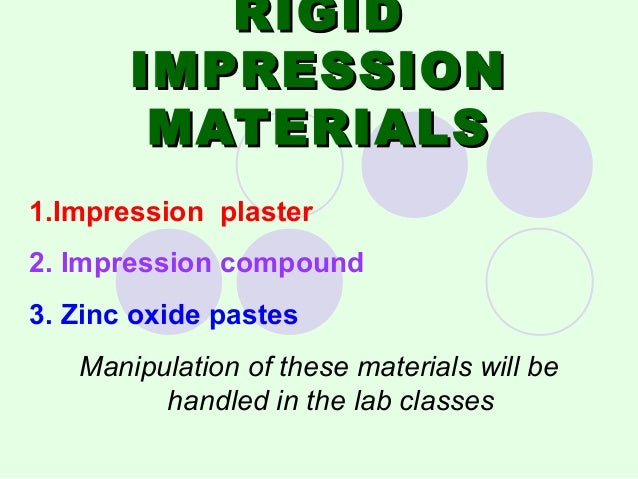 RIGID IMPRESSION MATERIALS

1.Impression plaster

2. Impression compound

3. Zinc oxide pastes

Manipulation of these materials will be handled in the lab classes